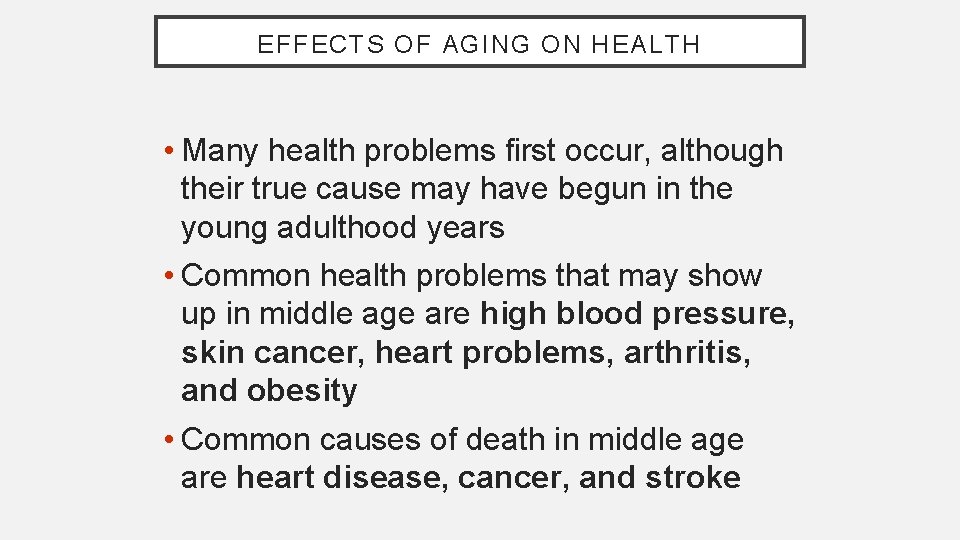 EFFECTS OF AGING ON HEALTH

• Many health problems first occur, although their true cause may have begun in the young adulthood years

• Common health problems that may show up in middle age are high blood pressure, skin cancer, heart problems, arthritis, and obesity

• Common causes of death in middle age are heart disease, cancer, and stroke